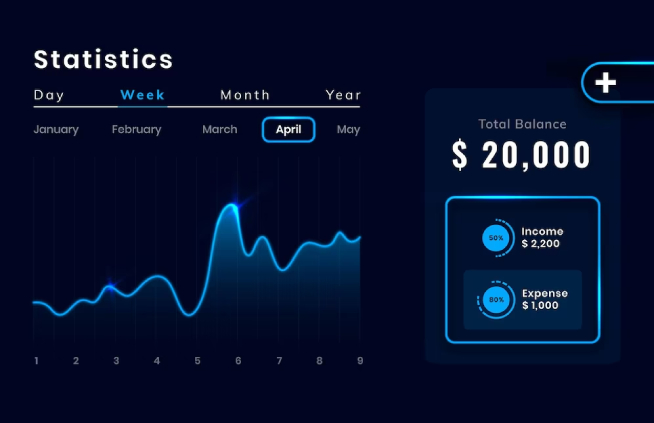 Statistics

Day Week Month Year

January February March April May

1 2 3 4 5 6 7 8 9

+

Total Balance

$ 20,000

50%
Income
$ 2,200

80%
Expense
$ 1,000